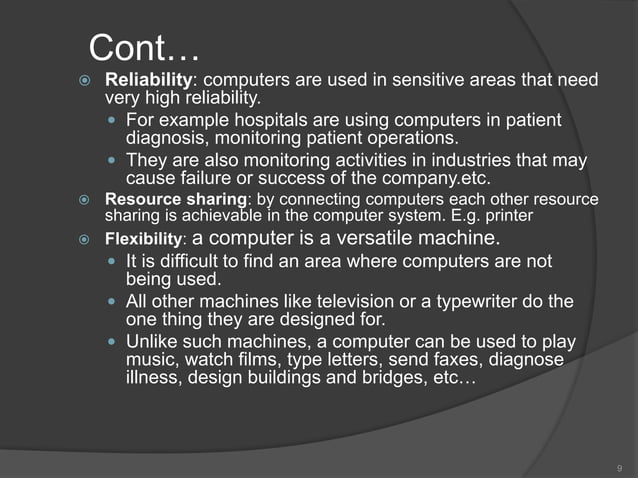 Cont…

Reliability: computers are used in sensitive areas that need very high reliability.

For example hospitals are using computers in patient diagnosis, monitoring patient operations.

They are also monitoring activities in industries that may cause failure or success of the company.etc.

Resource sharing: by connecting computers each other resource sharing is achievable in the computer system. E.g. printer

Flexibility: a computer is a versatile machine.

It is difficult to find an area where computers are not being used.

All other machines like television or a typewriter do the one thing they are designed for.

Unlike such machines, a computer can be used to play music, watch films, type letters, send faxes, diagnose illness, design buildings and bridges, etc…

9